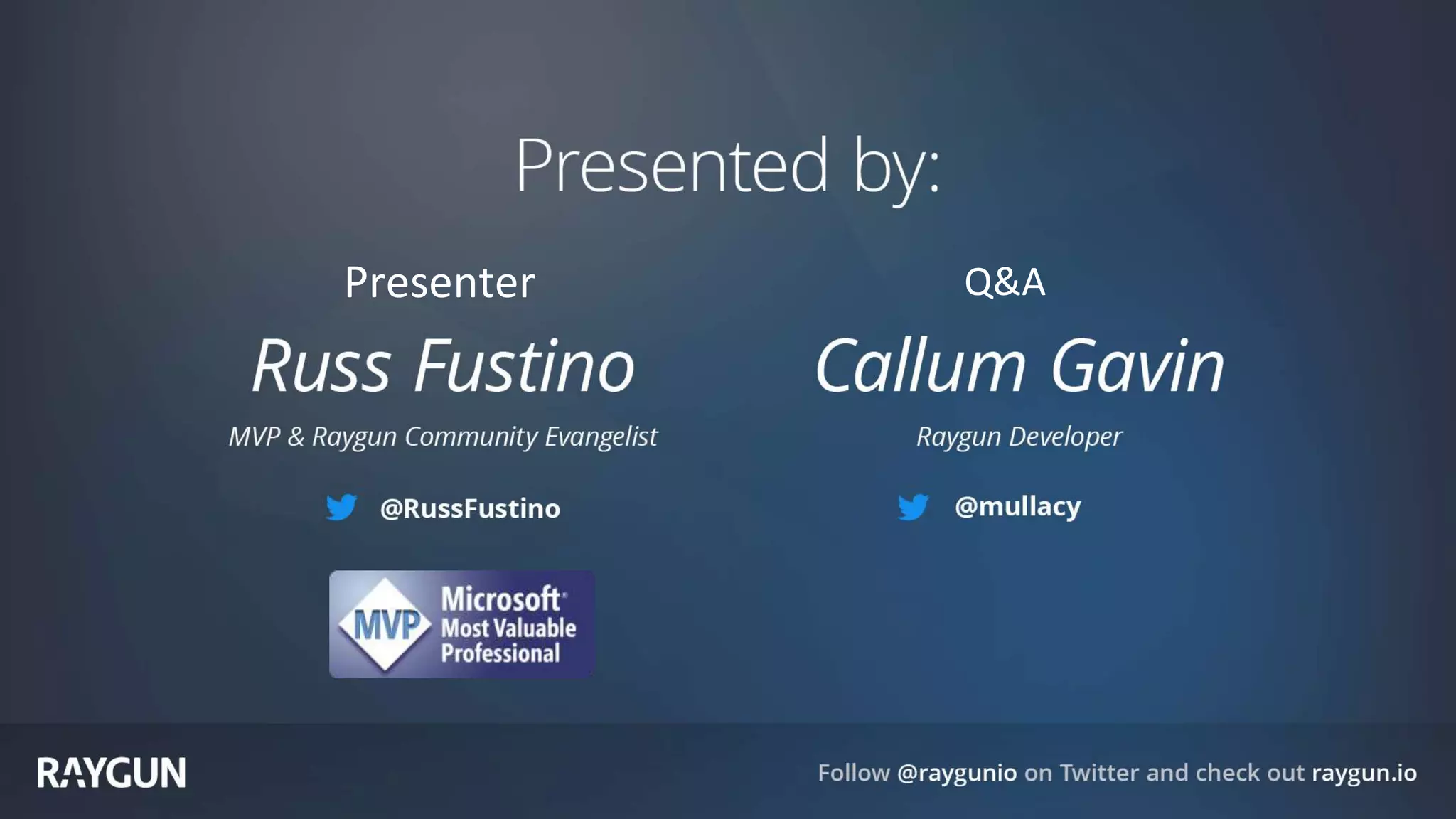 Presented by:

Presenter

Russ Fustino

MVP & Raygun Community Evangelist

@RussFustino

MVP Microsoft Most Valuable Professional

Q&A

Callum Gavin

Raygun Developer

@mullacy

RAYGUN

Follow @raygunio on Twitter and check out raygun.io